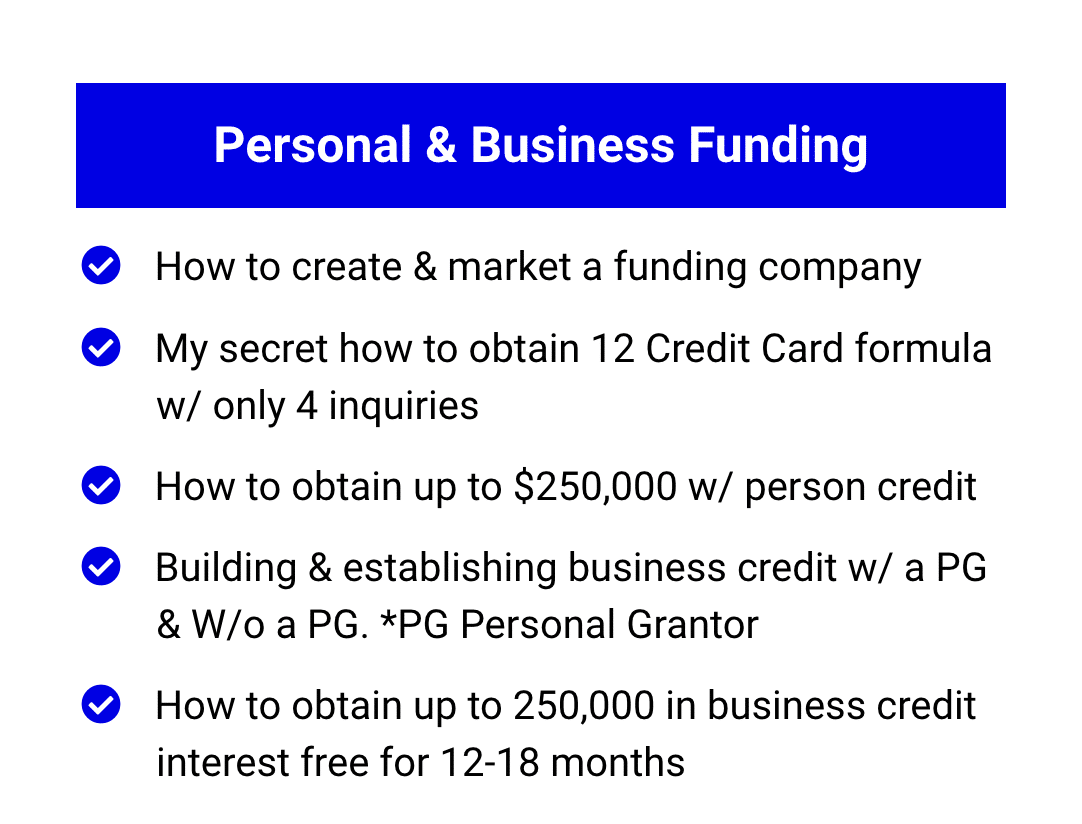 Personal & Business Funding

How to create & market a funding company

My secret how to obtain 12 Credit Card formula w/ only 4 inquiries

How to obtain up to \$250,000 w/ person credit

Building & establishing business credit w/ a PG & W/o a PG. *PG Personal Grantor

How to obtain up to 250,000 in business credit interest free for 12-18 months